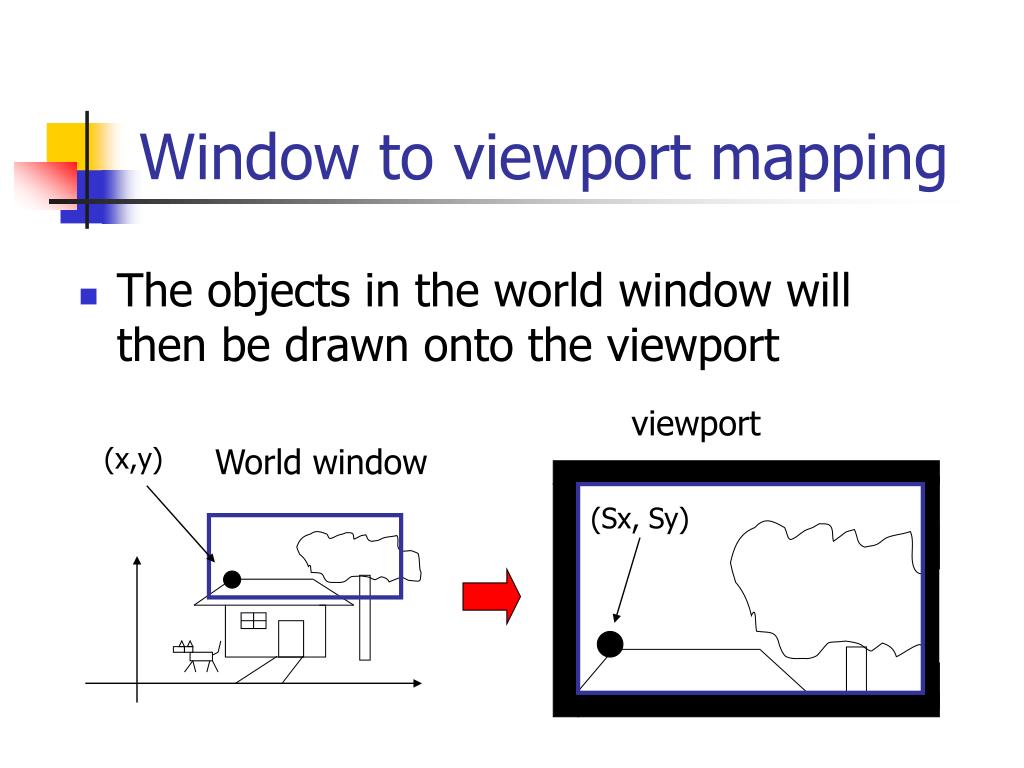 Window to viewport mapping

The objects in the world window will then be drawn onto the viewport

(x,y)

World window

viewport

(Sx, Sy)